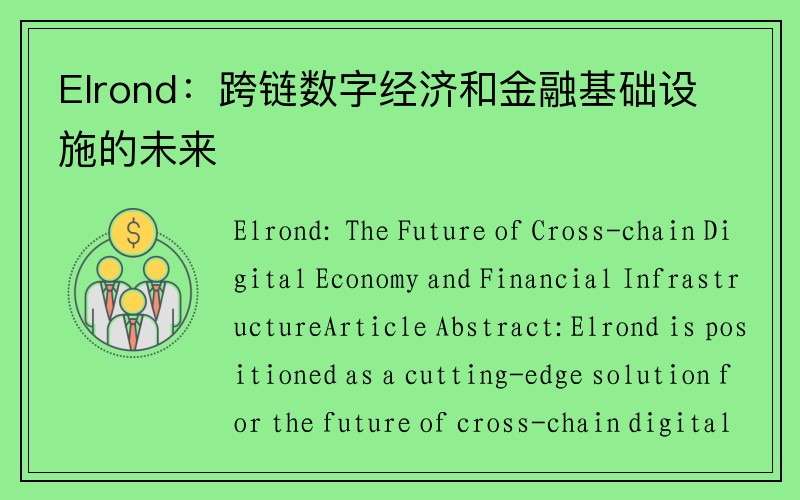 Elrond：跨链数字经济和金融基础设施的未来

$

Elrond: The Future of Cross-chain Digital Economy and Financial InfrastructureArticle Abstract: Elrond is positioned as a cutting-edge solution for the future of cross-chain digital